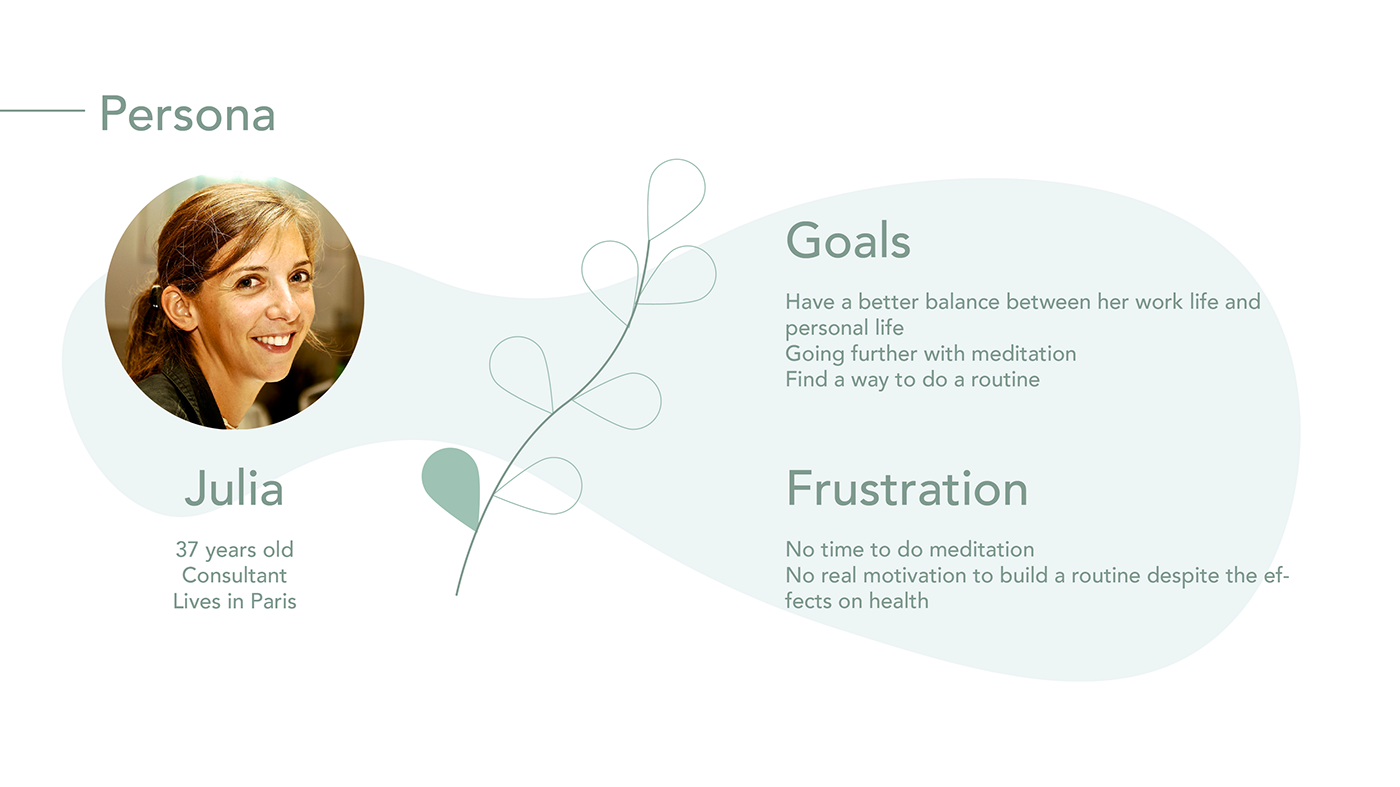 Persona

Julia

37 years old
Consultant
Lives in Paris

Goals

Have a better balance between her work life and personal life
Going further with meditation
Find a way to do a routine

Frustration

No time to do meditation
No real motivation to build a routine despite the effects on health